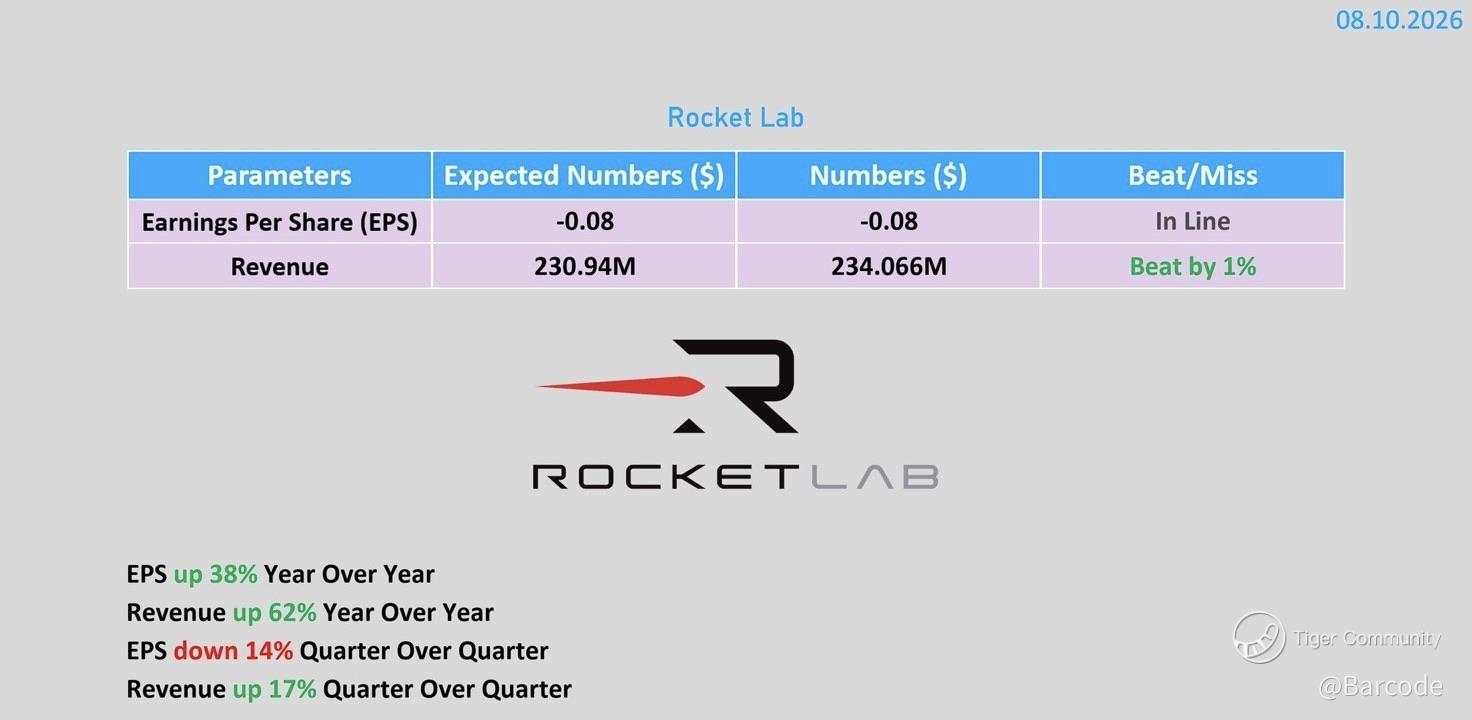 08.10.2026

Rocket Lab

| Parameters | Expected Numbers ($) | Numbers ($) | Beat/Miss |
|---|---|---|---|
| Earnings Per Share (EPS) | -0.08 | -0.08 | In Line |
| Revenue | 230.94M | 234.066M | Beat by 1% |

ROCKETLAB

EPS up 38% Year Over Year
Revenue up 62% Year Over Year
EPS down 14% Quarter Over Quarter
Revenue up 17% Quarter Over Quarter

Tiger Community
@Barcode